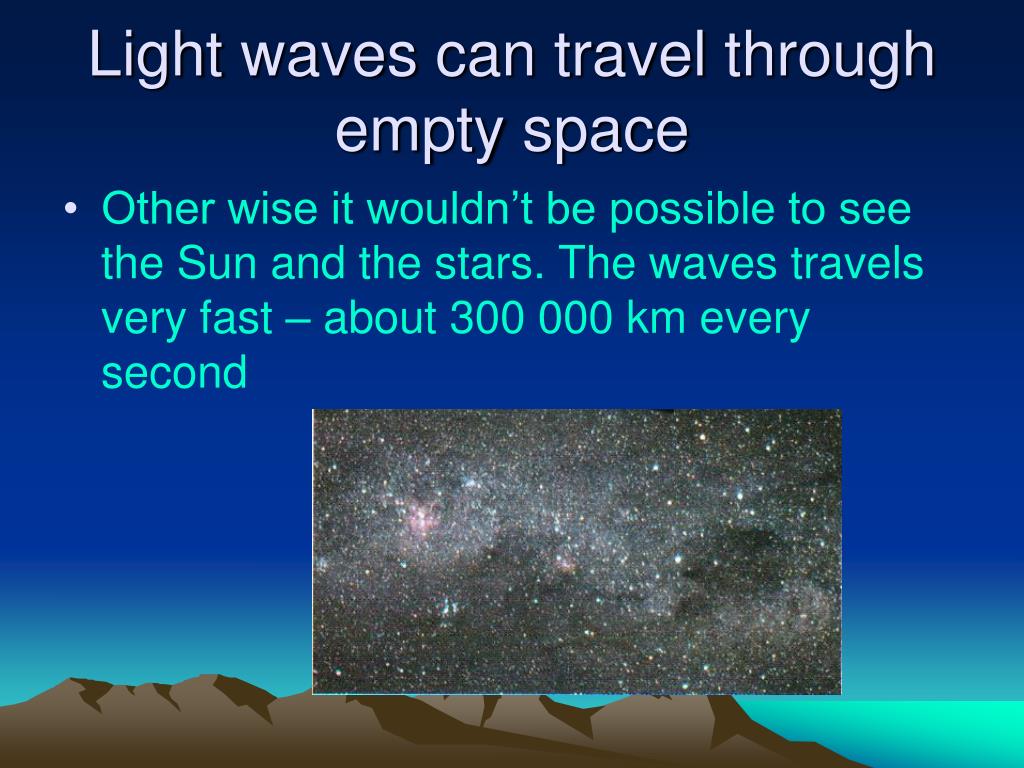 Light waves can travel through empty space

• Other wise it wouldn’t be possible to see the Sun and the stars. The waves travels very fast – about 300 000 km every second